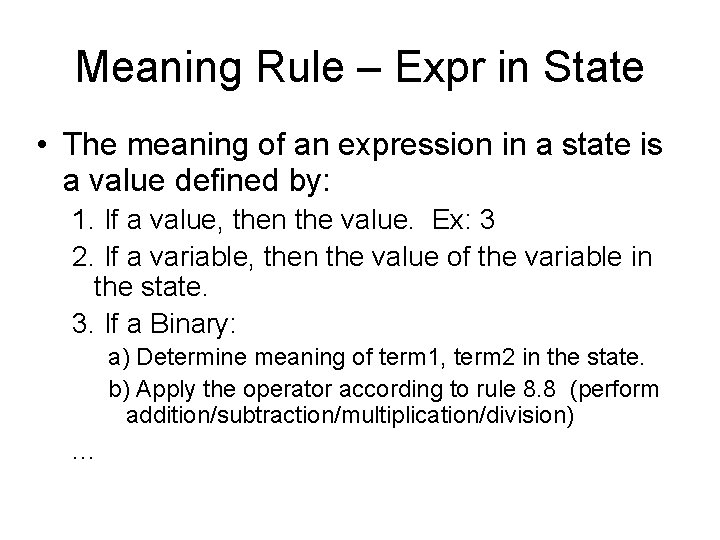 Meaning Rule – Expr in State

• The meaning of an expression in a state is a value defined by:

1. If a value, then the value. Ex: 3

2. If a variable, then the value of the variable in the state.

3. If a Binary:

a) Determine meaning of term1, term2 in the state.

b) Apply the operator according to rule 8.8 (perform addition/subtraction/multiplication/division)

…